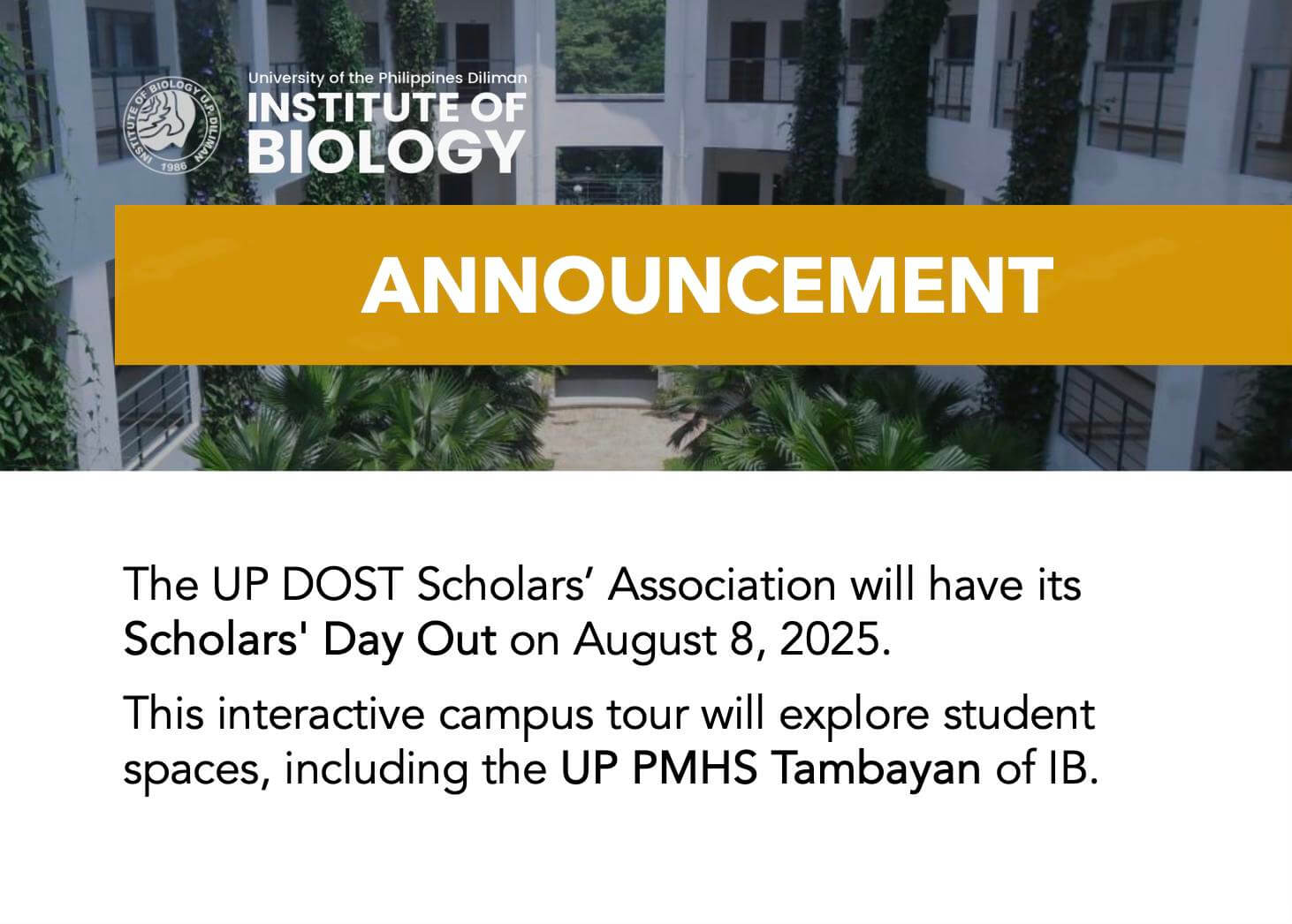 INSTITUTE OF BIOLOGY U.P. DILIMAN 1986

University of the Philippines Diliman
INSTITUTE OF BIOLOGY

ANNOUNCEMENT

The UP DOST Scholars’ Association will have its Scholars' Day Out on August 8, 2025.

This interactive campus tour will explore student spaces, including the UP PMHS Tambayan of IB.